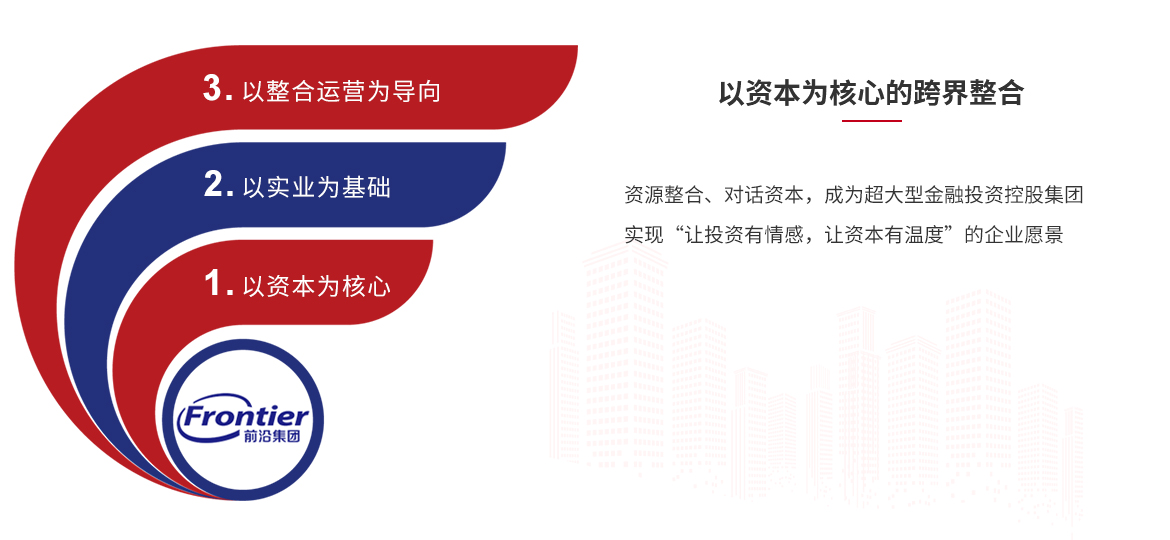 3. 以整合运营为导向

2. 以实业为基础

1. 以资本为核心

Frontier
前沿集团

以资本为核心的跨界整合

资源整合、对话资本，成为超大型金融投资控股集团
实现“让投资有情感，让资本有温度”的企业愿景